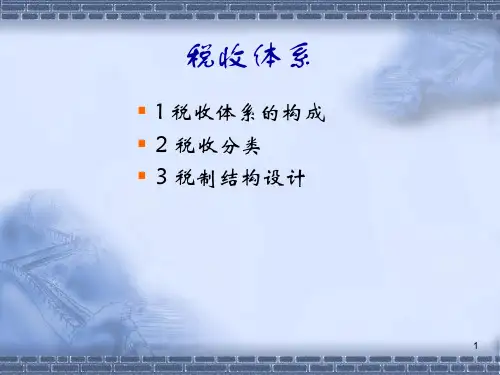 税收体系

1 税收体系的构成

2 税收分类

3 税制结构设计

1